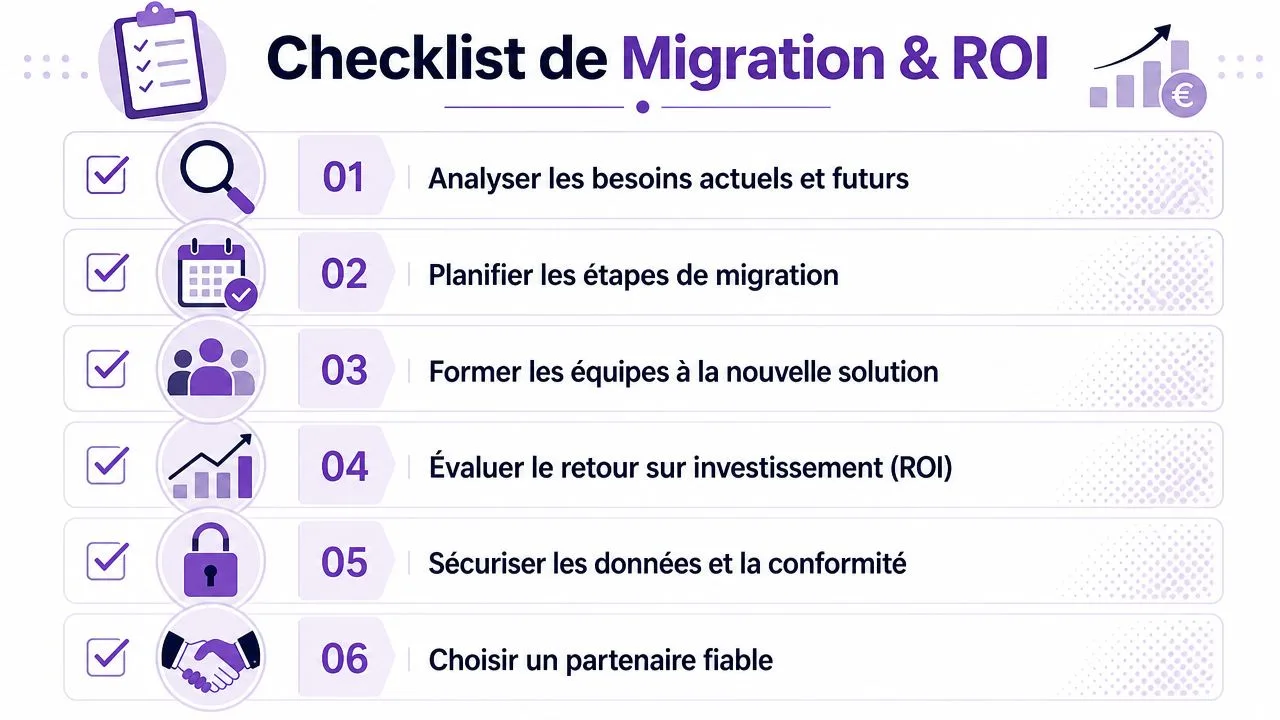 Checklist de Migration & ROI

€

01 Analyser les besoins actuels et futurs

02 Planifier les étapes de migration

03 Former les équipes à la nouvelle solution

04 Évaluer le retour sur investissement (ROI)

05 Sécuriser les données et la conformité

06 Choisir un partenaire fiable